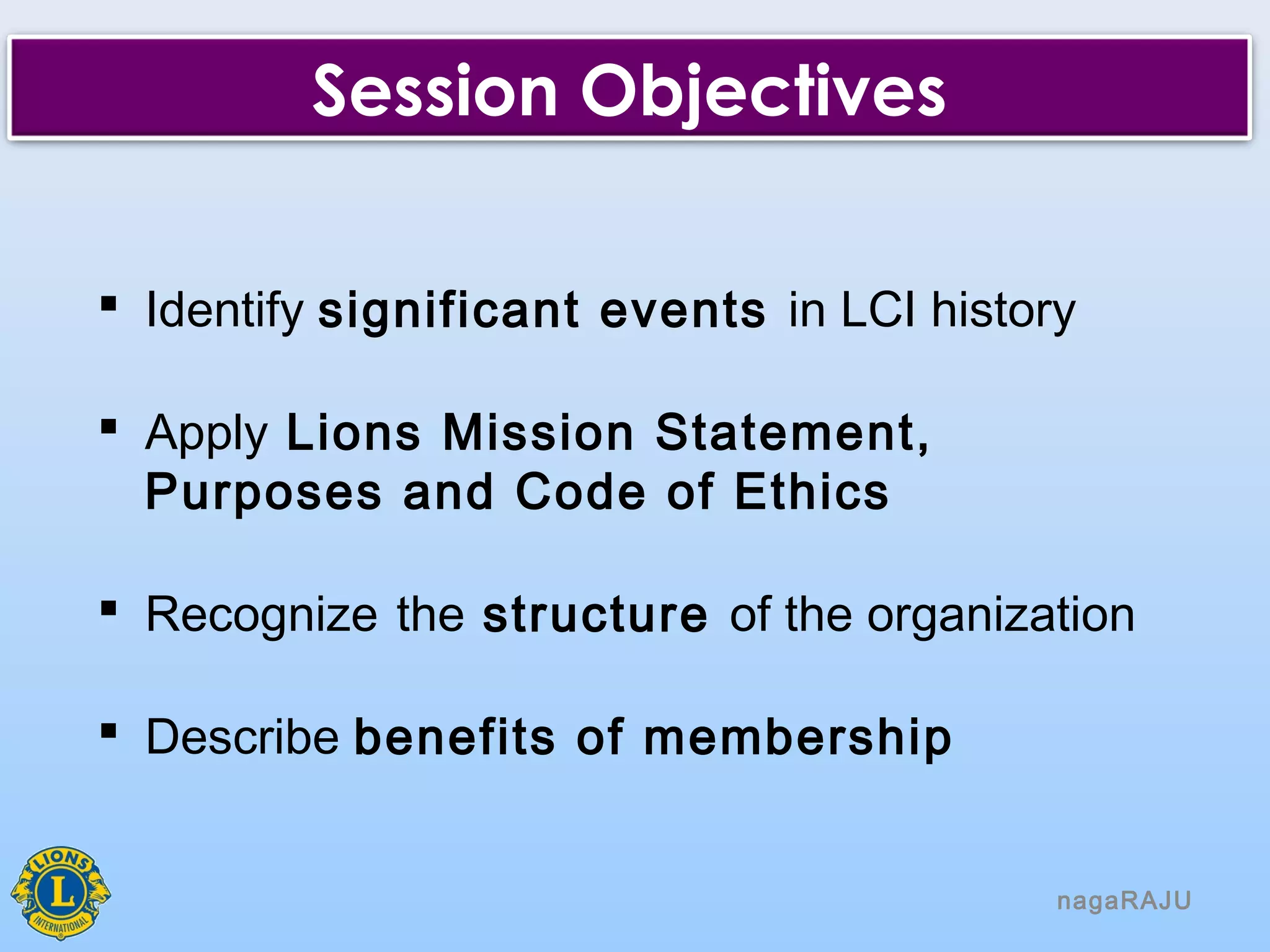 Session Objectives

▪ Identify significant events in LCI history

▪ Apply Lions Mission Statement, Purposes and Code of Ethics

▪ Recognize the structure of the organization

▪ Describe benefits of membership

LIONS
L
INTERNATIONAL

nagaRAJU